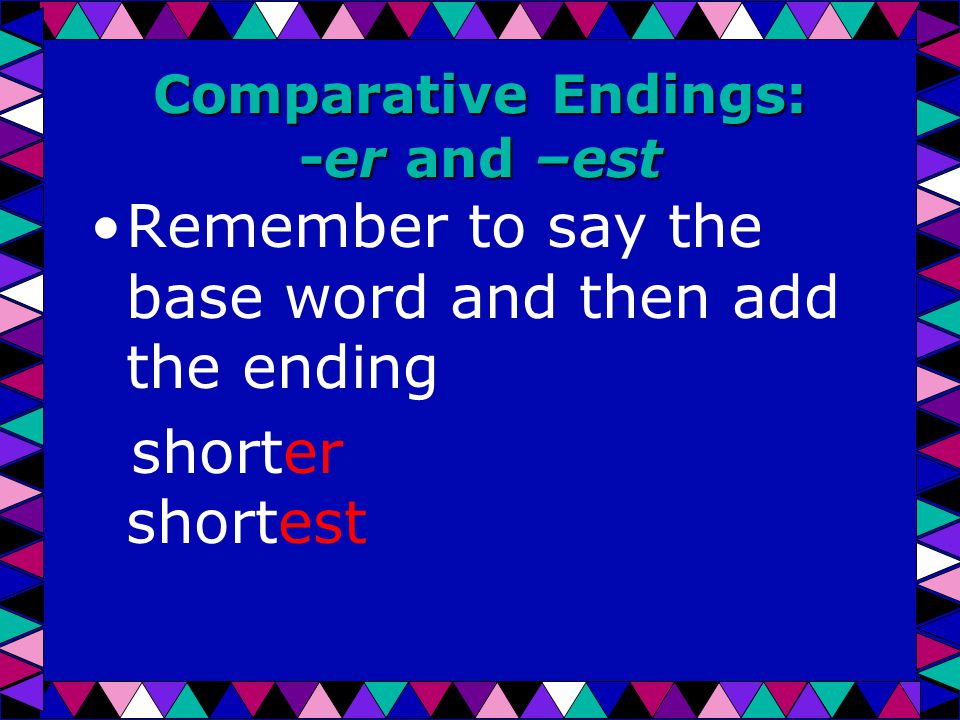 Comparative Endings:
-er and –est

• Remember to say the base word and then add the ending

shorter
shortest